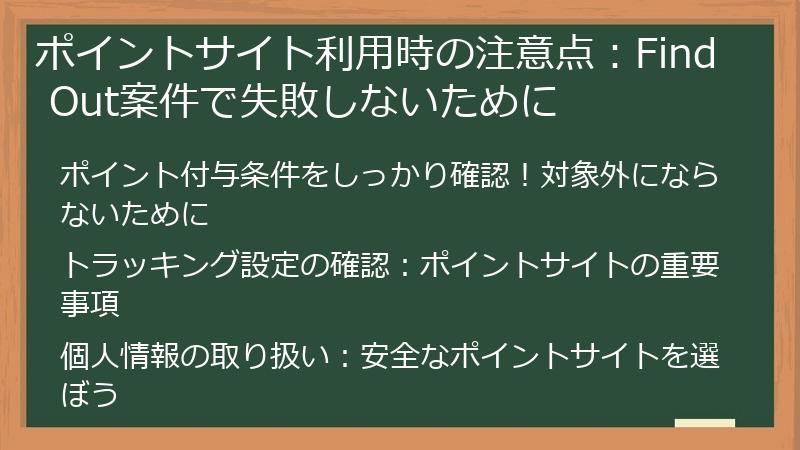 ポイントサイト利用時の注意点：Find Out案件で失敗しないために

ポイント付与条件をしっかり確認！対象外にならないために

トラッキング設定の確認：ポイントサイトの重要事項

個人情報の取り扱い：安全なポイントサイトを選ぼう